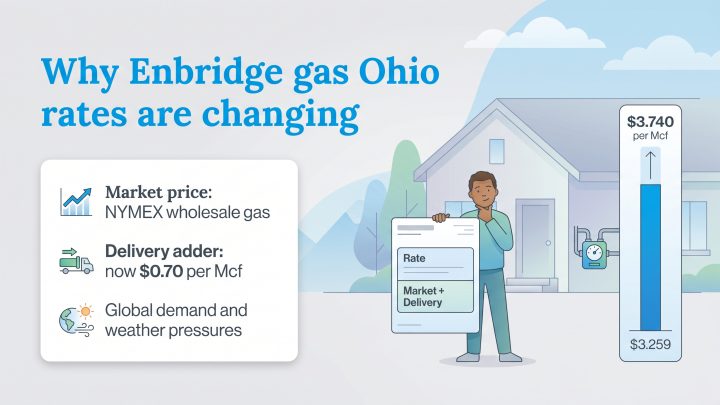 Why Enbridge gas Ohio rates are changing

Market price:
NYMEX wholesale gas

Delivery adder:
now $0.70 per Mcf

Global demand and weather pressures

Rate

Market + Delivery

$3.740
per Mcf

$3.259